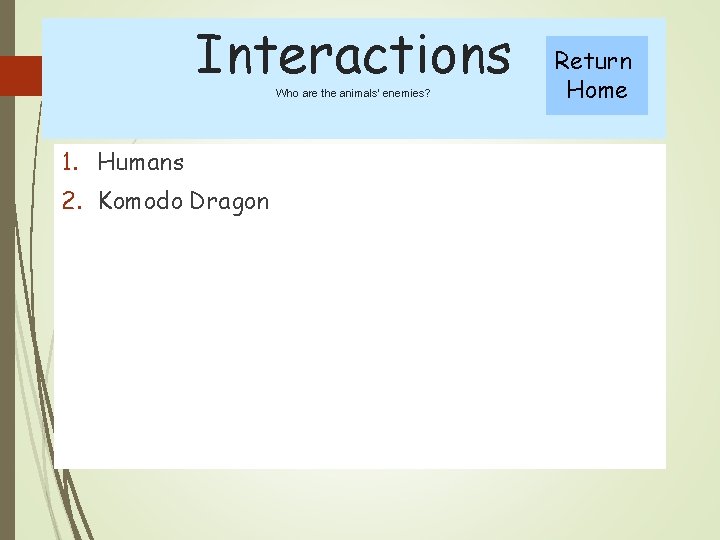 Interactions

Who are the animals' enemies?

Return Home

1. Humans
2. Komodo Dragon